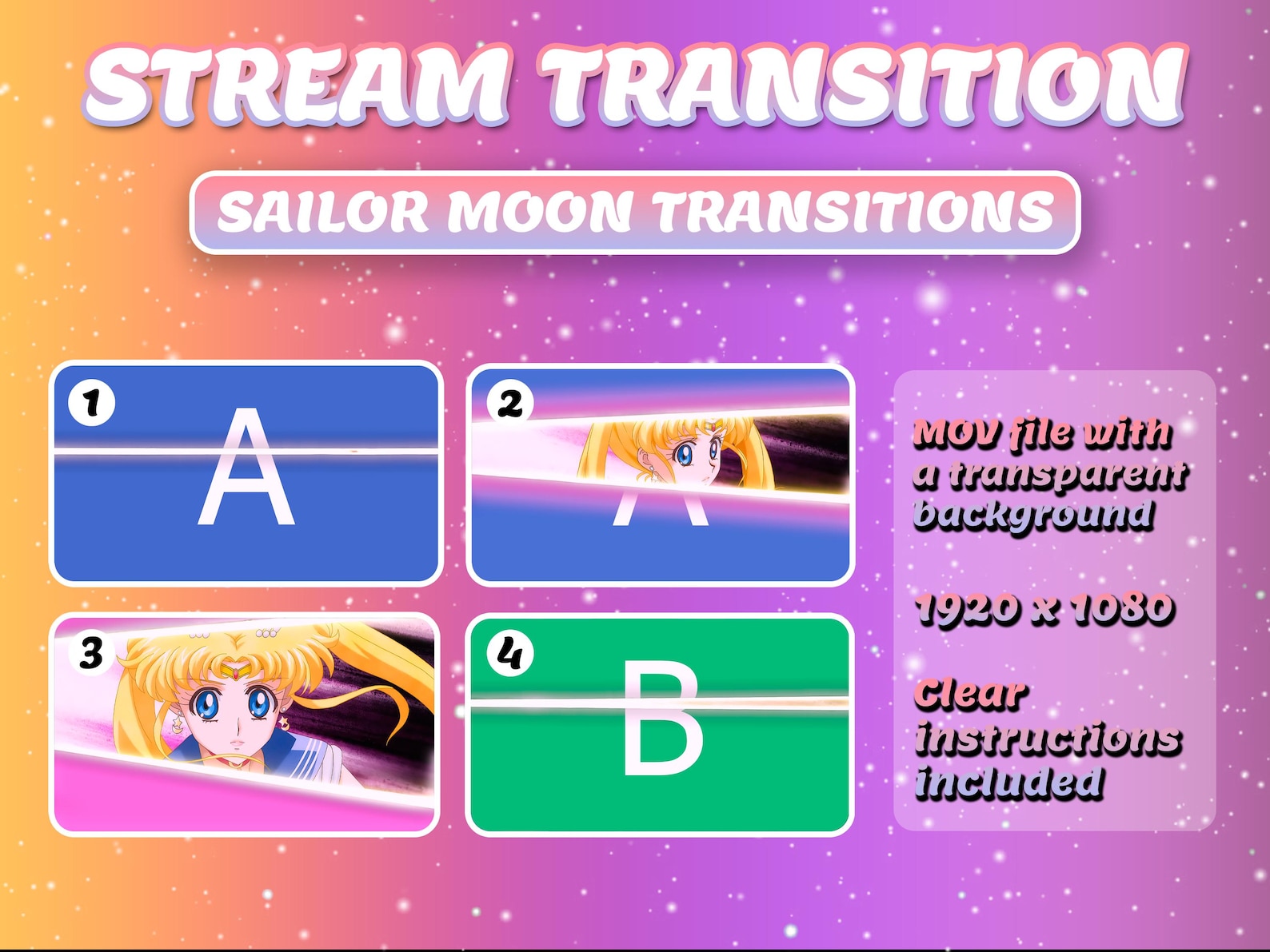 STREAM TRANSITION

SAILOR MOON TRANSITIONS

1
A

2
A

3

4
B

MOV file with a transparent background

1920 x 1080

Clear instructions included